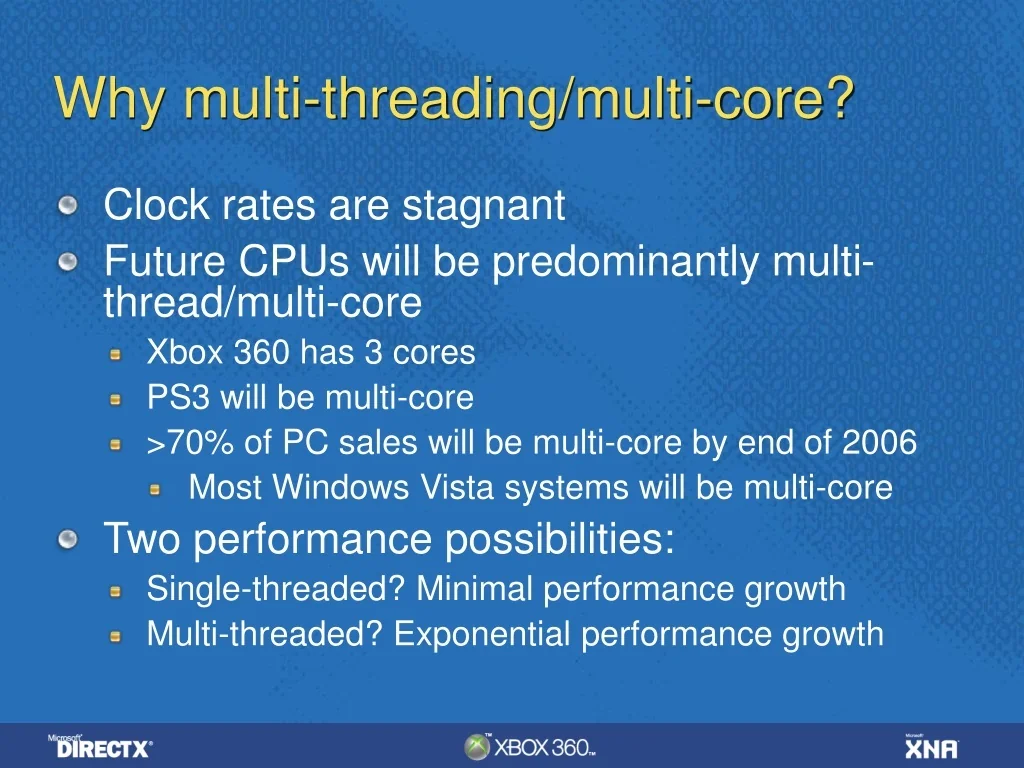 Why multi-threading/multi-core?

Clock rates are stagnant

Future CPUs will be predominantly multi-thread/multi-core

Xbox 360 has 3 cores

PS3 will be multi-core

>70% of PC sales will be multi-core by end of 2006

Most Windows Vista systems will be multi-core

Two performance possibilities:

Single-threaded? Minimal performance growth

Multi-threaded? Exponential performance growth

Microsoft DIRECTX

XBOX 360

Microsoft XNA